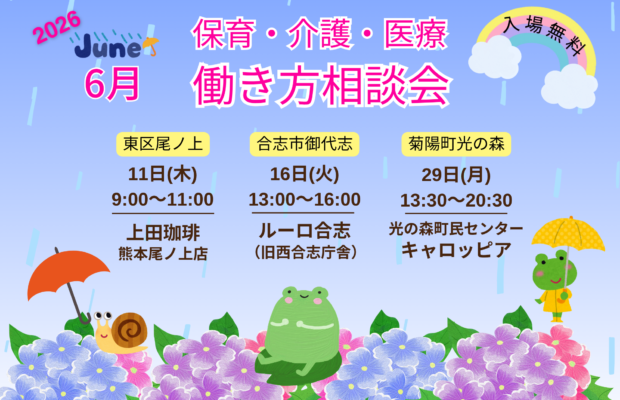 2026
June
6月

保育・介護・医療
働き方相談会

入場無料

東区尾ノ上
11日(木)
9:00〜11:00
上田珈琲
熊本尾ノ上店

合志市御代志
16日(火)
13:00〜16:00
ルーロ合志
（旧西合志庁舎）

菊陽町光の森
29日(月)
13:30〜20:30
光の森町民センター
キャロッピア